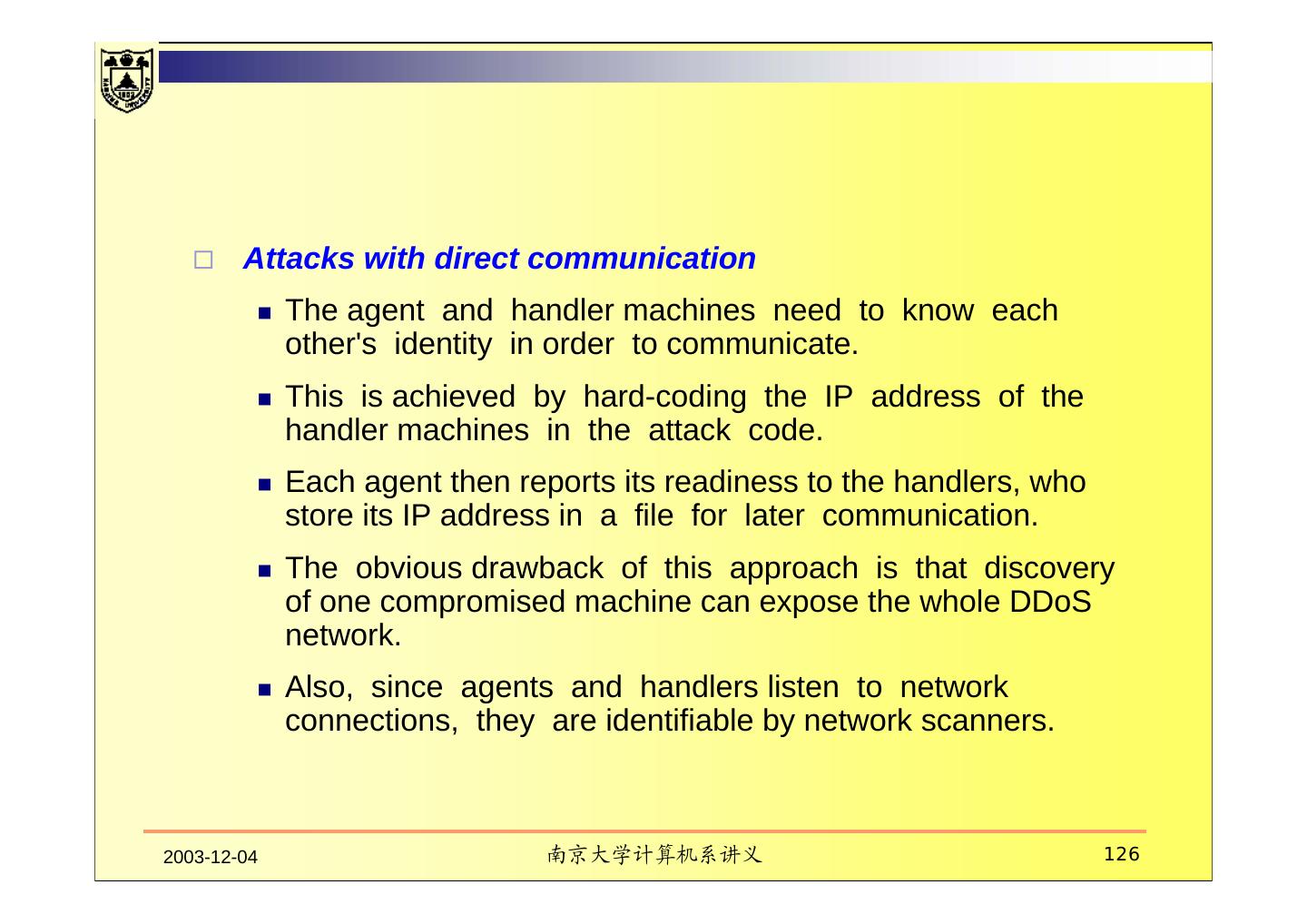 Attacks with direct communication

The agent and handler machines need to know each other's identity in order to communicate.

This is achieved by hard-coding the IP address of the handler machines in the attack code.

Each agent then reports its readiness to the handlers, who store its IP address in a file for later communication.

The obvious drawback of this approach is that discovery of one compromised machine can expose the whole DDoS network.

Also, since agents and handlers listen to network connections, they are identifiable by network scanners.

2003-12-04

南京大学计算机系讲义

126